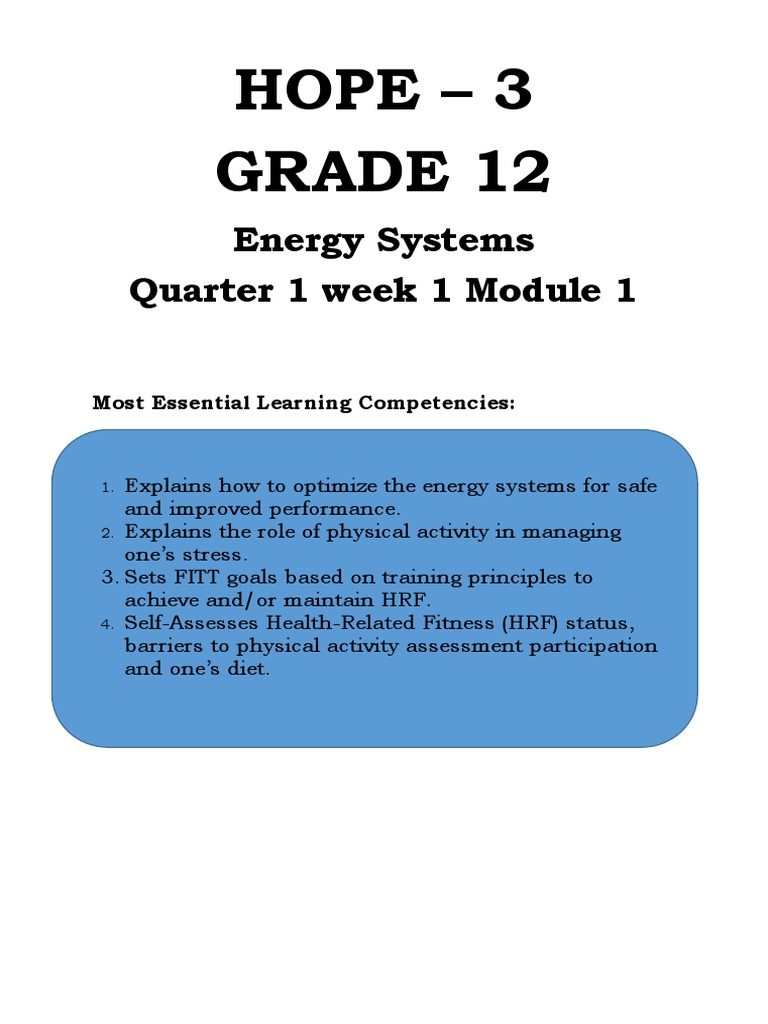 HOPE – 3
GRADE 12

Energy Systems
Quarter 1 week 1 Module 1

Most Essential Learning Competencies:

1. Explains how to optimize the energy systems for safe and improved performance.
2. Explains the role of physical activity in managing one's stress.
3. Sets FITT goals based on training principles to achieve and/or maintain HRF.
4. Self-Assesses Health-Related Fitness (HRF) status, barriers to physical activity assessment participation and one's diet.